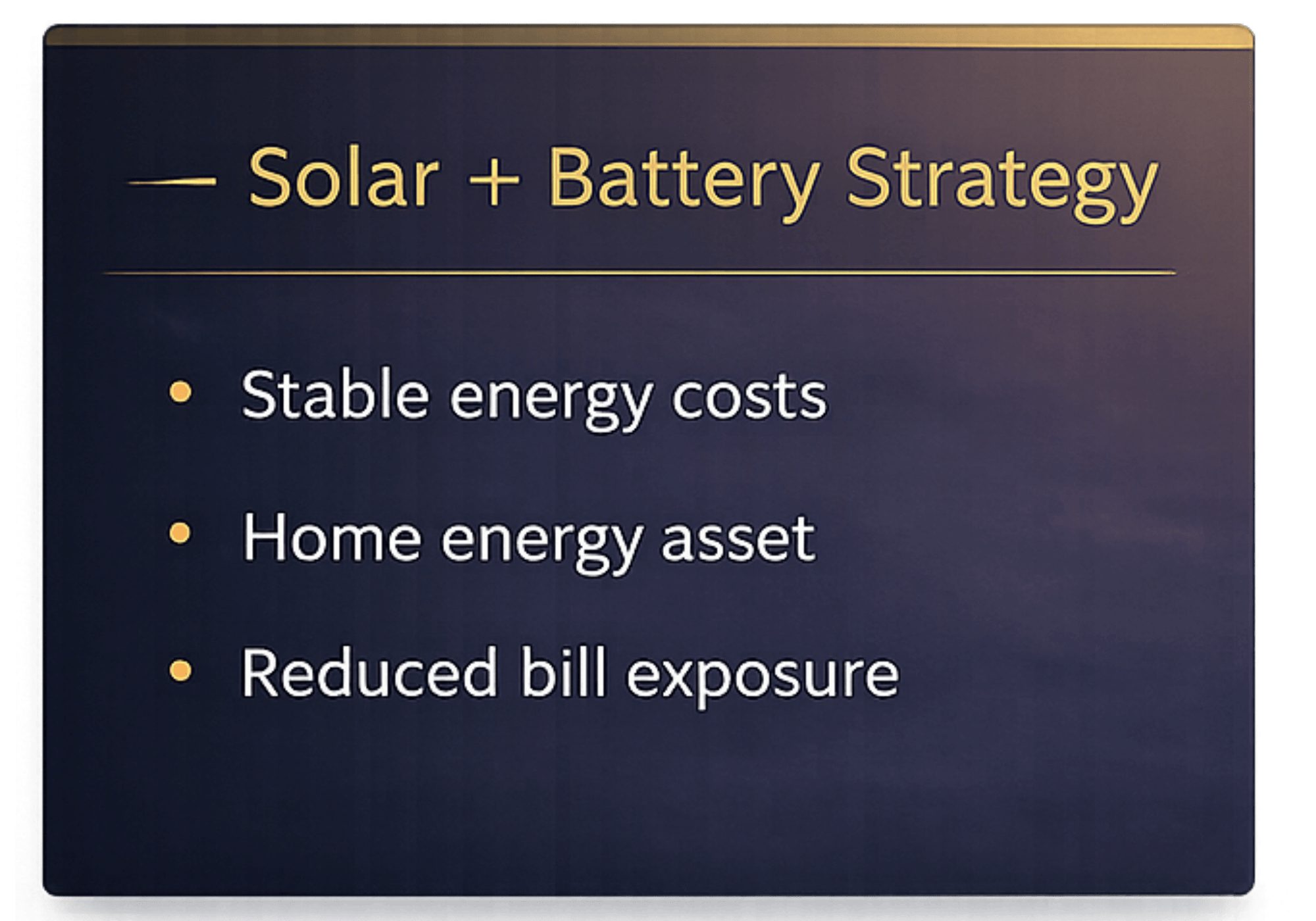 Solar + Battery Strategy

• Stable energy costs
• Home energy asset
• Reduced bill exposure